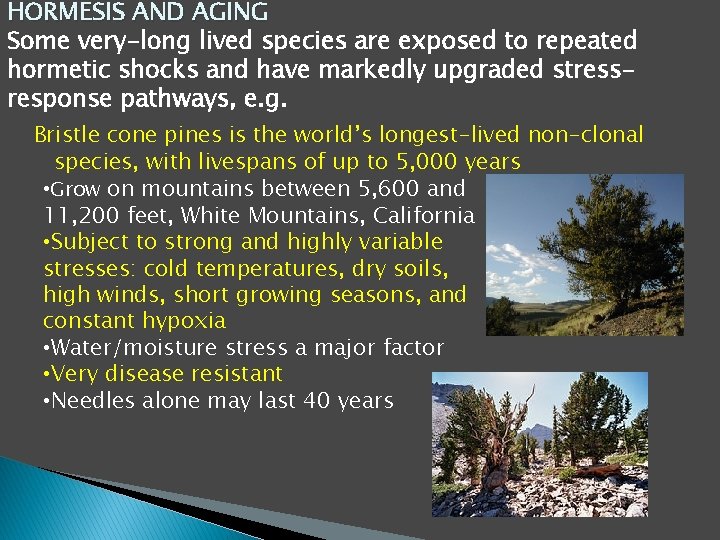 HORMESIS AND AGING

Some very-long lived species are exposed to repeated hormetic shocks and have markedly upgraded stress-response pathways, e.g.

Bristle cone pines is the world's longest-lived non-clonal species, with livespans of up to 5,000 years

•Grow on mountains between 5,600 and 11,200 feet, White Mountains, California

•Subject to strong and highly variable stresses: cold temperatures, dry soils, high winds, short growing seasons, and constant hypoxia

•Water/moisture stress a major factor

•Very disease resistant

•Needles alone may last 40 years